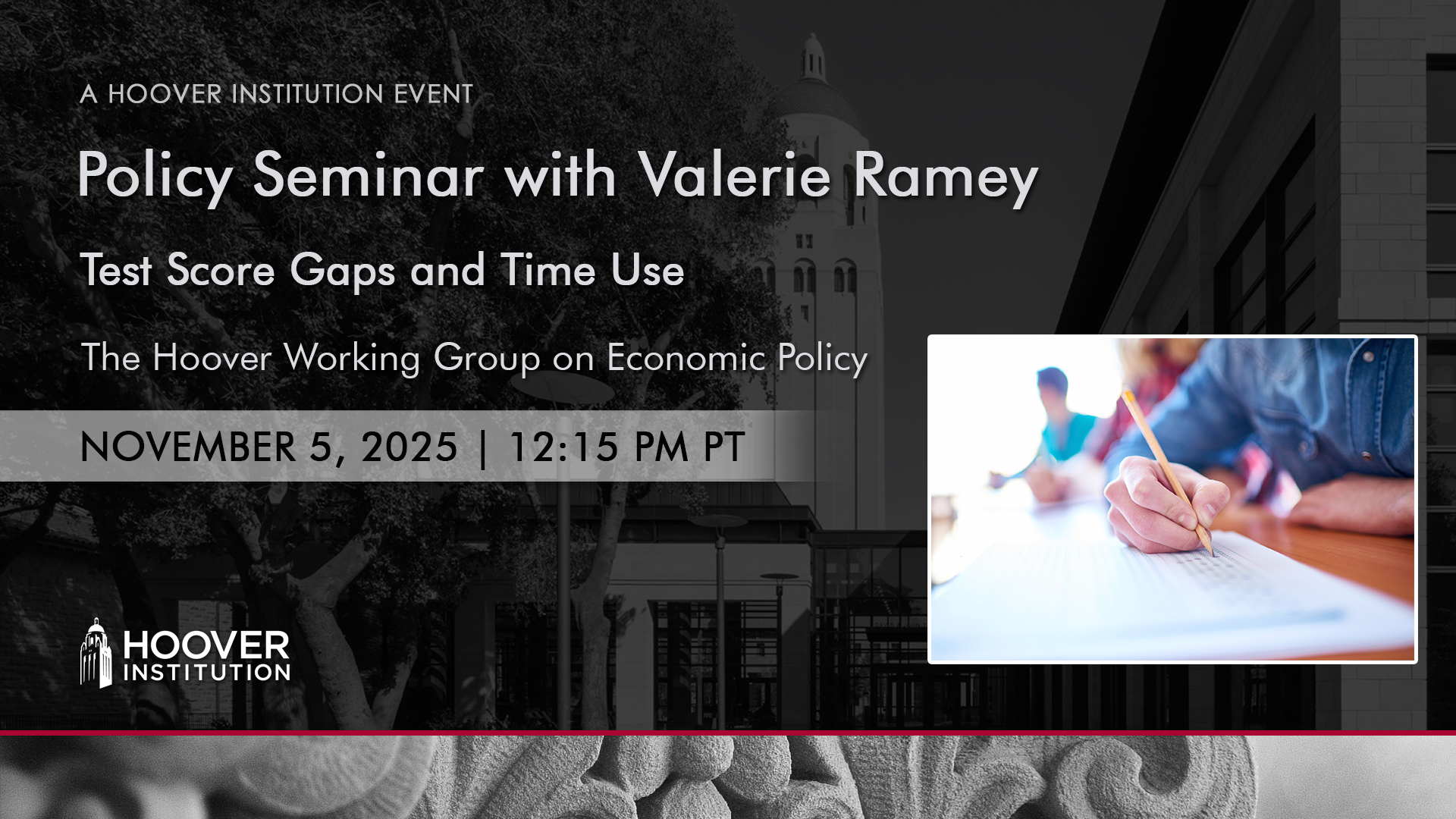 A HOOVER INSTITUTION EVENT

Policy Seminar with Valerie Ramey

Test Score Gaps and Time Use

The Hoover Working Group on Economic Policy

NOVEMBER 5, 2025 | 12:15 PM PT

HOOVER INSTITUTION